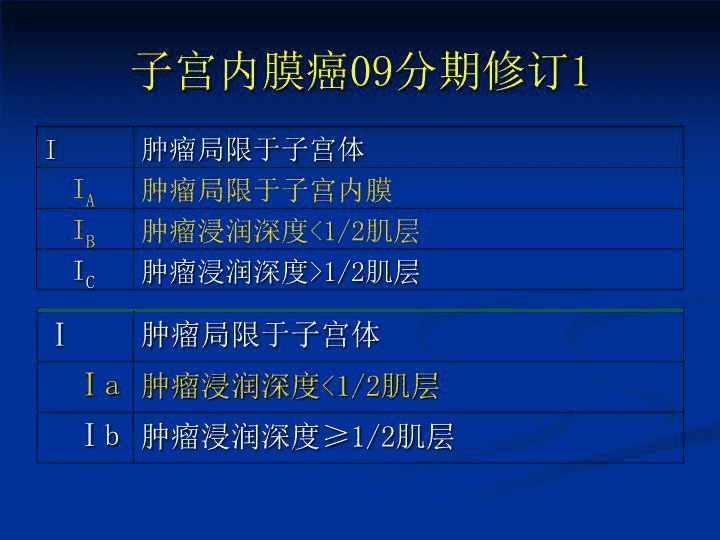 子宫内膜癌09分期修订1

| Ⅰ | 肿瘤局限于子宫体 |
|---|---|
| $Ⅰ_A$ | 肿瘤局限于子宫内膜 |
| $Ⅰ_B$ | 肿瘤浸润深度<1/2肌层 |
| $Ⅰ_C$ | 肿瘤浸润深度>1/2肌层 |

| Ⅰ | 肿瘤局限于子宫体 |
|---|---|
| Ⅰa | 肿瘤浸润深度<1/2肌层 |
| Ⅰb | 肿瘤浸润深度≥1/2肌层 |